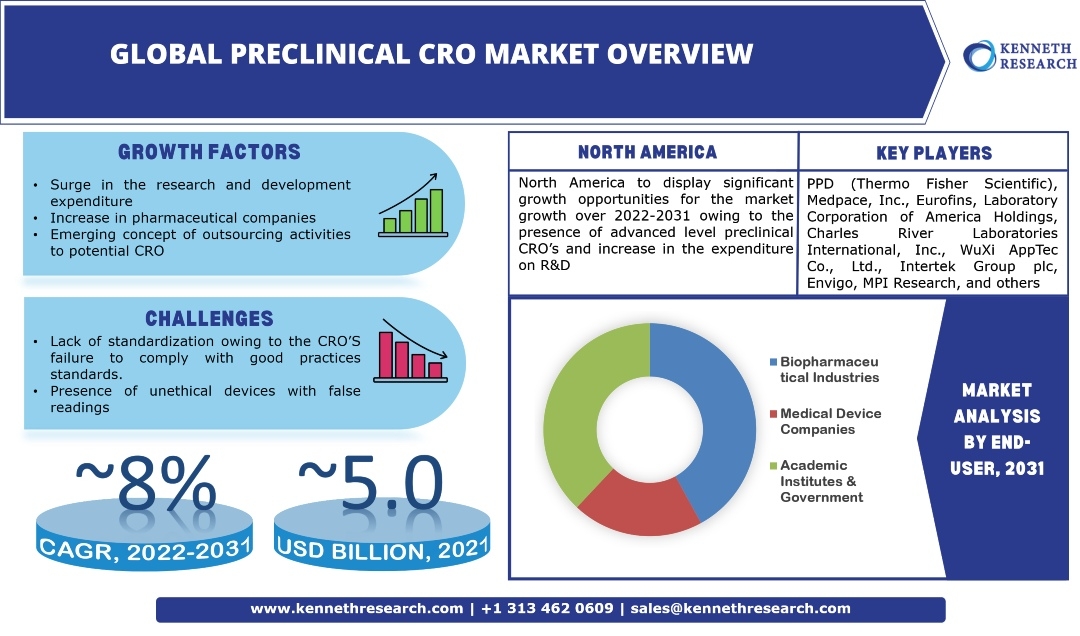 GLOBAL PRECLINICAL CRO MARKET OVERVIEW

KENNETH RESEARCH

GROWTH FACTORS

• Surge in the research and development expenditure
• Increase in pharmaceutical companies
• Emerging concept of outsourcing activities to potential CRO

CHALLENGES

• Lack of standardization owing to the CRO'S failure to comply with good practices standards.
• Presence of unethical devices with false readings

~8%
CAGR, 2022-2031

~5.0
USD BILLION, 2021

| NORTH AMERICA | KEY PLAYERS |
|---|---|
| North America to display significant growth opportunities for the market growth over 2022-2031 owing to the presence of advanced level preclinical CRO's and increase in the expenditure on R&D | PPD (Thermo Fisher Scientific), Medpace, Inc., Eurofins, Laboratory Corporation of America Holdings, Charles River Laboratories International, Inc., WuXi AppTec Co., Ltd., Intertek Group plc, Envigo, MPI Research, and others |

Biopharmaceutical Industries
Medical Device Companies
Academic Institutes & Government

MARKET ANALYSIS BY END-USER, 2031

www.kennethresearch.com | +1 313 462 0609 | sales@kennethresearch.com